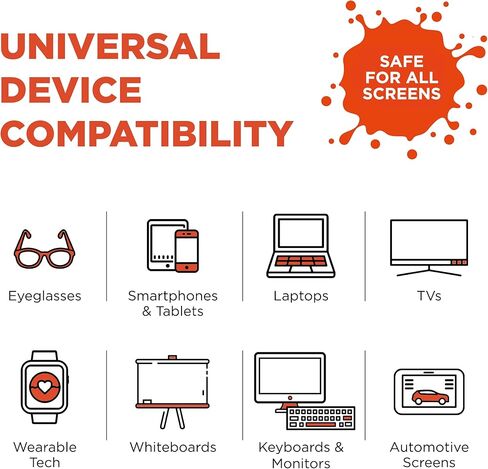 UNIVERSAL DEVICE COMPATIBILITY

SAFE FOR ALL SCREENS

Eyeglasses

Smartphones & Tablets

Laptops

TVs

Wearable Tech

Whiteboards

Keyboards & Monitors

Automotive Screens